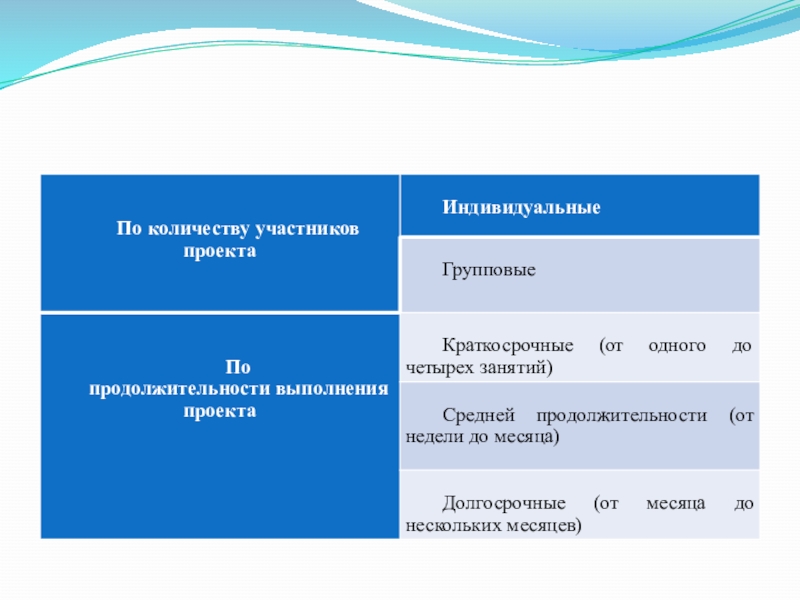 | По количеству участников проекта | Индивидуальные |
|---|---|
| | Групповые |
| По продолжительности выполнения проекта | Краткосрочные (от одного до четырех занятий) |
| | Средней продолжительности (от недели до месяца) |
| | Долгосрочные (от месяца до нескольких месяцев) |